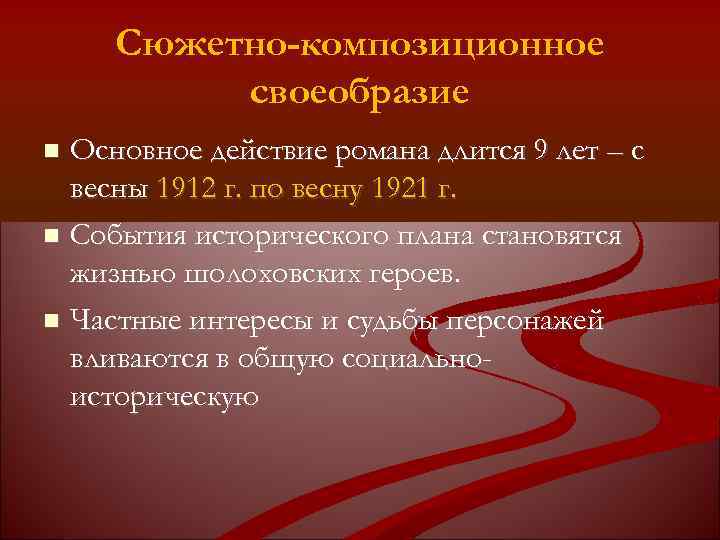 Сюжетно-композиционное своеобразие

Основное действие романа длится 9 лет – с весны 1912 г. по весну 1921 г.

События исторического плана становятся жизнью шолоховских героев.

Частные интересы и судьбы персонажей вливаются в общую социально-историческую